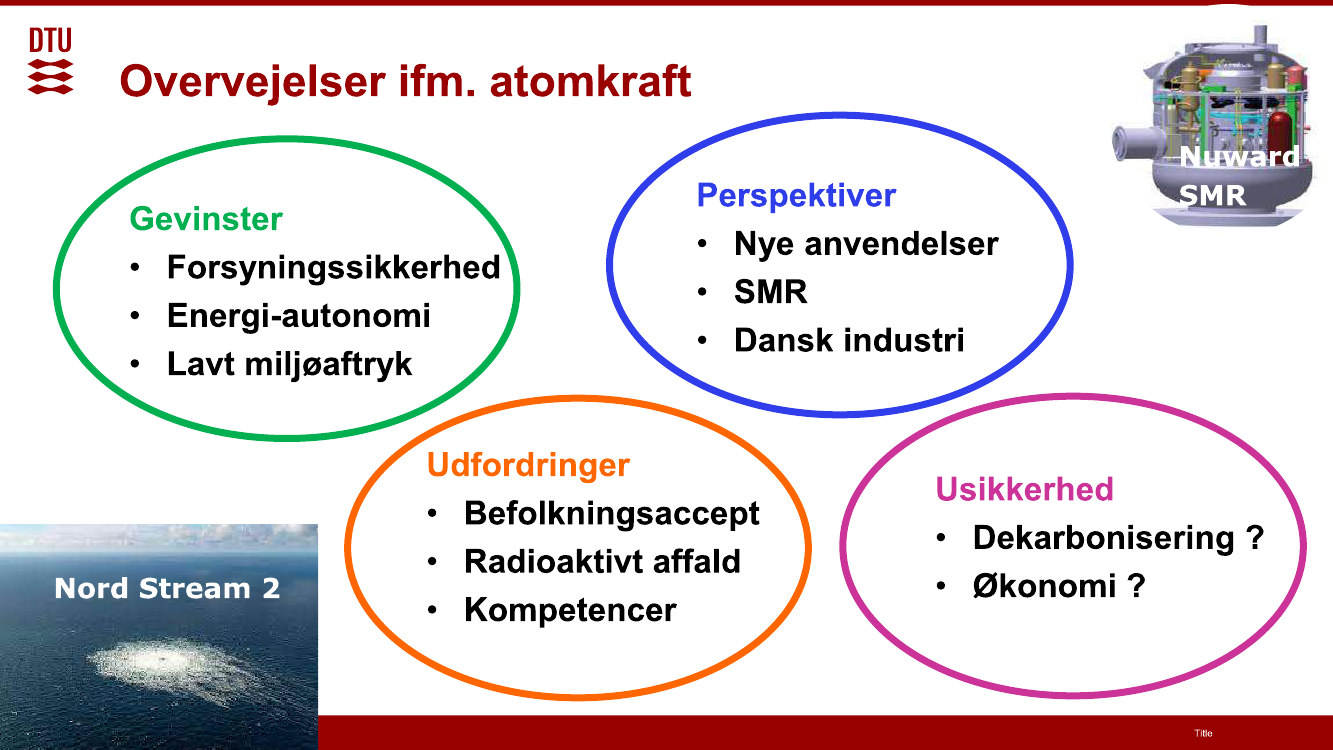 DTU

Overvejelser ifm. atomkraft

Nuward SMR

Gevinster
• Forsyningssikkerhed
• Energi-autonomi
• Lavt miljøaftryk

Perspektiver
• Nye anvendelser
• SMR
• Dansk industri

Udfordringer
• Befolkningsaccept
• Radioaktivt affald
• Kompetencer

Usikkerhed
• Dekarbonisering ?
• Økonomi ?

Nord Stream 2

Title